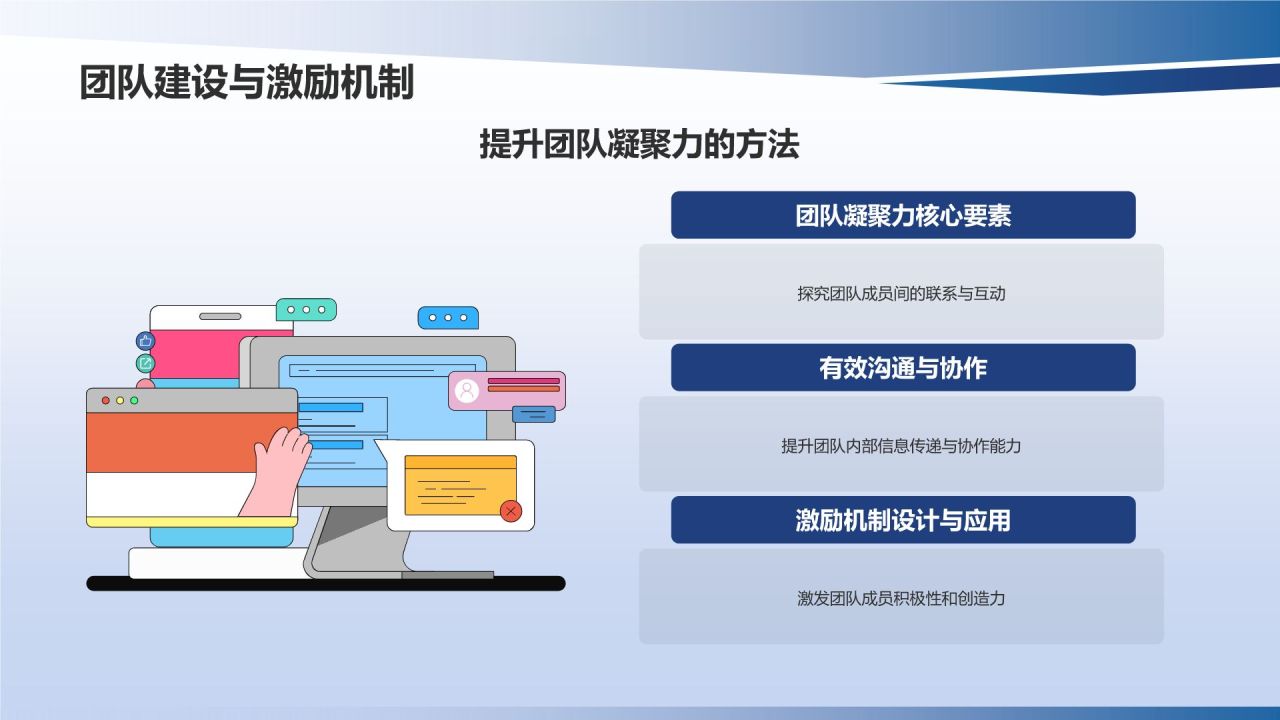 团队建设与激励机制

提升团队凝聚力的方法

团队凝聚力核心要素

探究团队成员间的联系与互动

有效沟通与协作

提升团队内部信息传递与协作能力

激励机制设计与应用

激发团队成员积极性和创造力